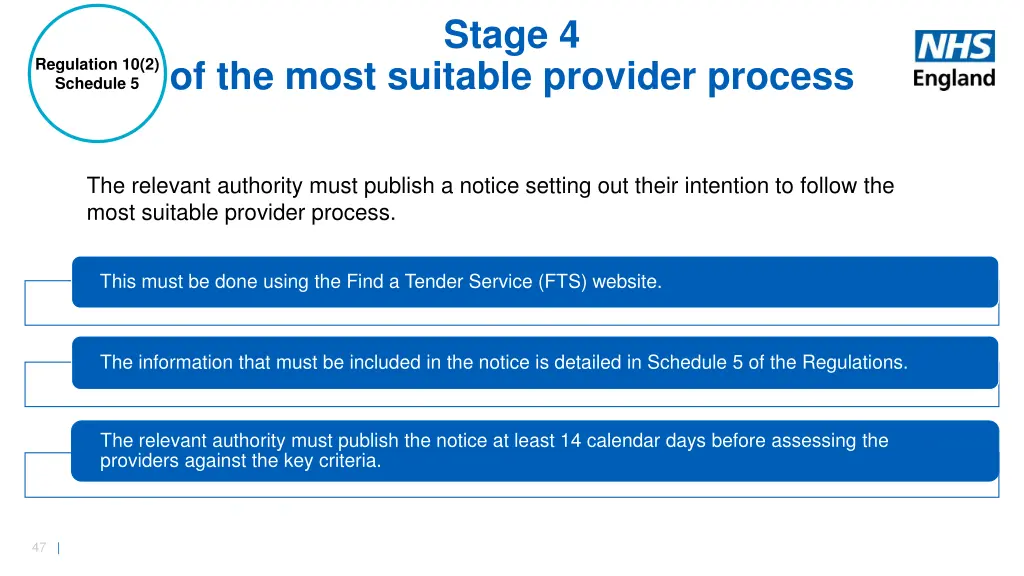 Regulation 10(2)
Schedule 5

Stage 4
of the most suitable provider process

NHS
England

The relevant authority must publish a notice setting out their intention to follow the most suitable provider process.

This must be done using the Find a Tender Service (FTS) website.

The information that must be included in the notice is detailed in Schedule 5 of the Regulations.

The relevant authority must publish the notice at least 14 calendar days before assessing the providers against the key criteria.

47 |